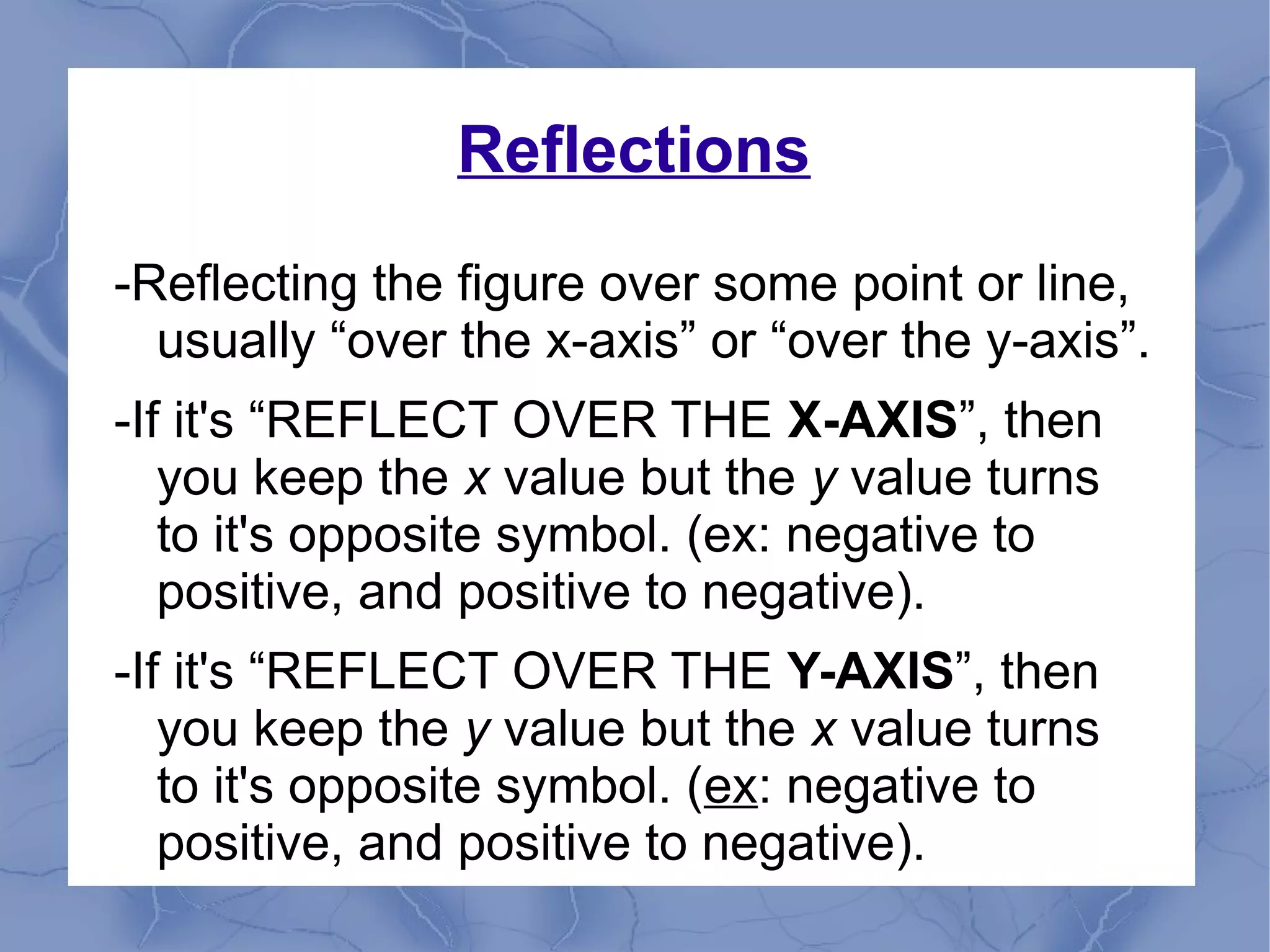 Reflections

-Reflecting the figure over some point or line, usually “over the x-axis” or “over the y-axis”.

-If it's “REFLECT OVER THE X-AXIS”, then you keep the x value but the y value turns to it's opposite symbol. (ex: negative to positive, and positive to negative).

-If it's “REFLECT OVER THE Y-AXIS”, then you keep the y value but the x value turns to it's opposite symbol. (ex: negative to positive, and positive to negative).